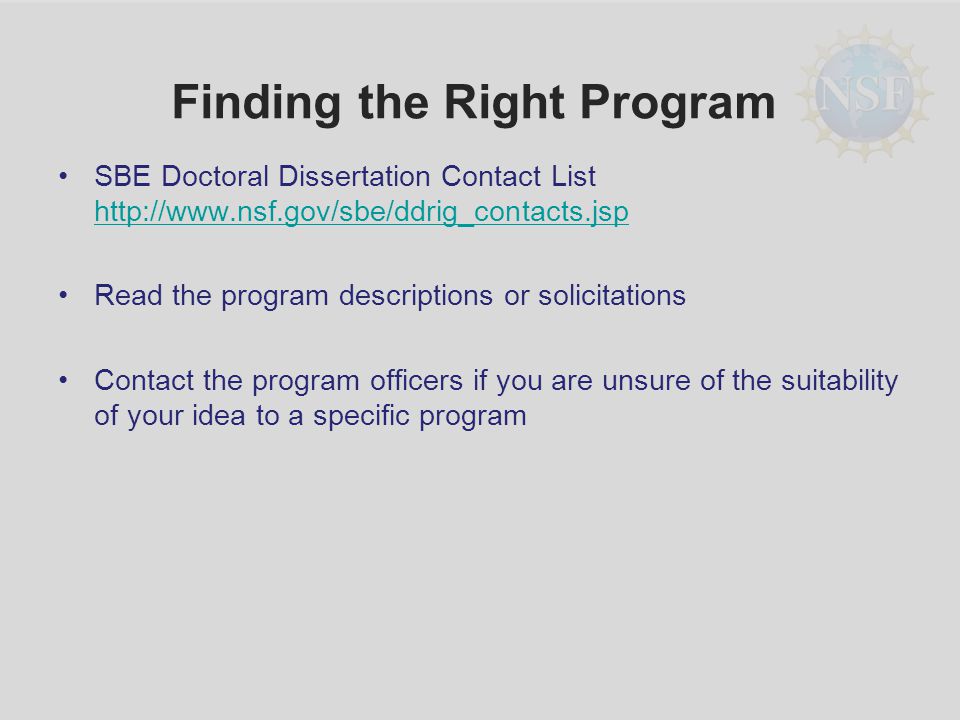 Finding the Right Program

NSF

• SBE Doctoral Dissertation Contact List http://www.nsf.gov/sbe/ddrig_contacts.jsp

• Read the program descriptions or solicitations

• Contact the program officers if you are unsure of the suitability of your idea to a specific program